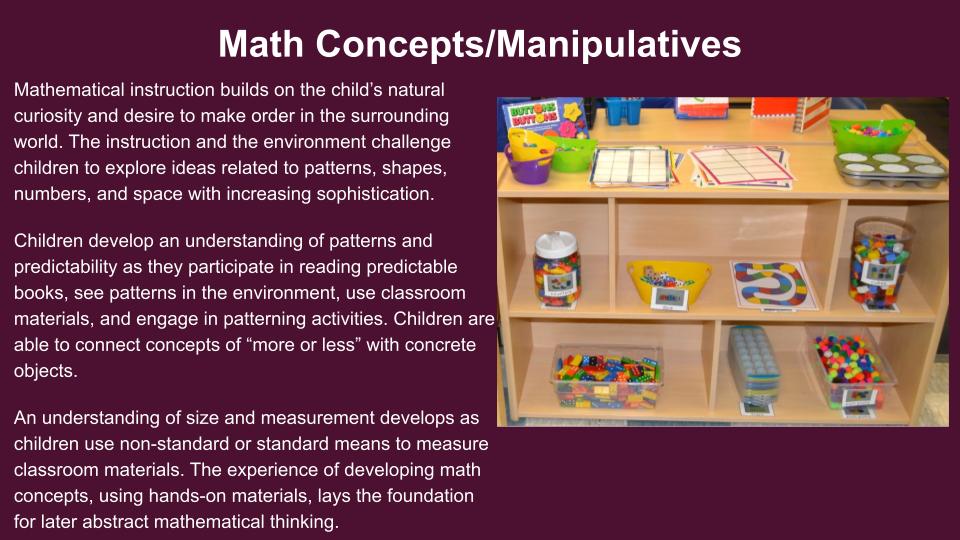 Math Concepts/Manipulatives

Mathematical instruction builds on the child's natural curiosity and desire to make order in the surrounding world. The instruction and the environment challenge children to explore ideas related to patterns, shapes, numbers, and space with increasing sophistication.

Children develop an understanding of patterns and predictability as they participate in reading predictable books, see patterns in the environment, use classroom materials, and engage in patterning activities. Children are able to connect concepts of "more or less" with concrete objects.

An understanding of size and measurement develops as children use non-standard or standard means to measure classroom materials. The experience of developing math concepts, using hands-on materials, lays the foundation for later abstract mathematical thinking.

BUTTONS BUTTONS